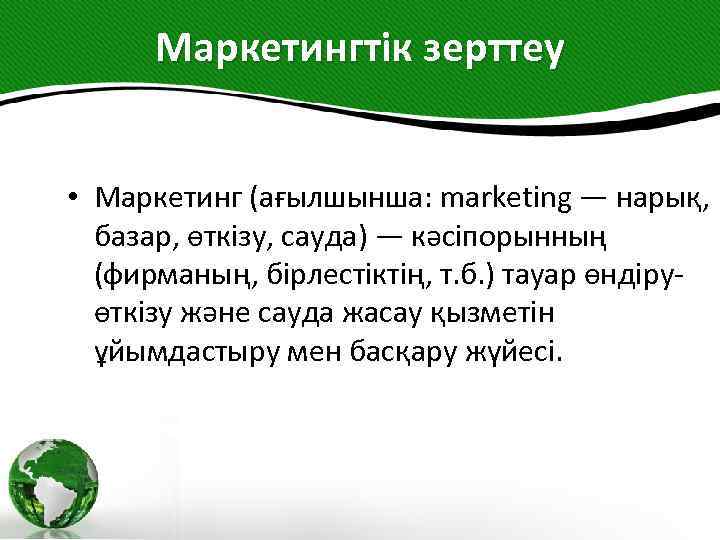 Маркетингтік зерттеу

• Маркетинг (ағылшынша: marketing — нарық, базар, өткізу, сауда) — кәсіпорынның (фирманың, бірлестіктің, т.б.) тауар өндіру-өткізу және сауда жасау қызметін ұйымдастыру мен басқару жүйесі.